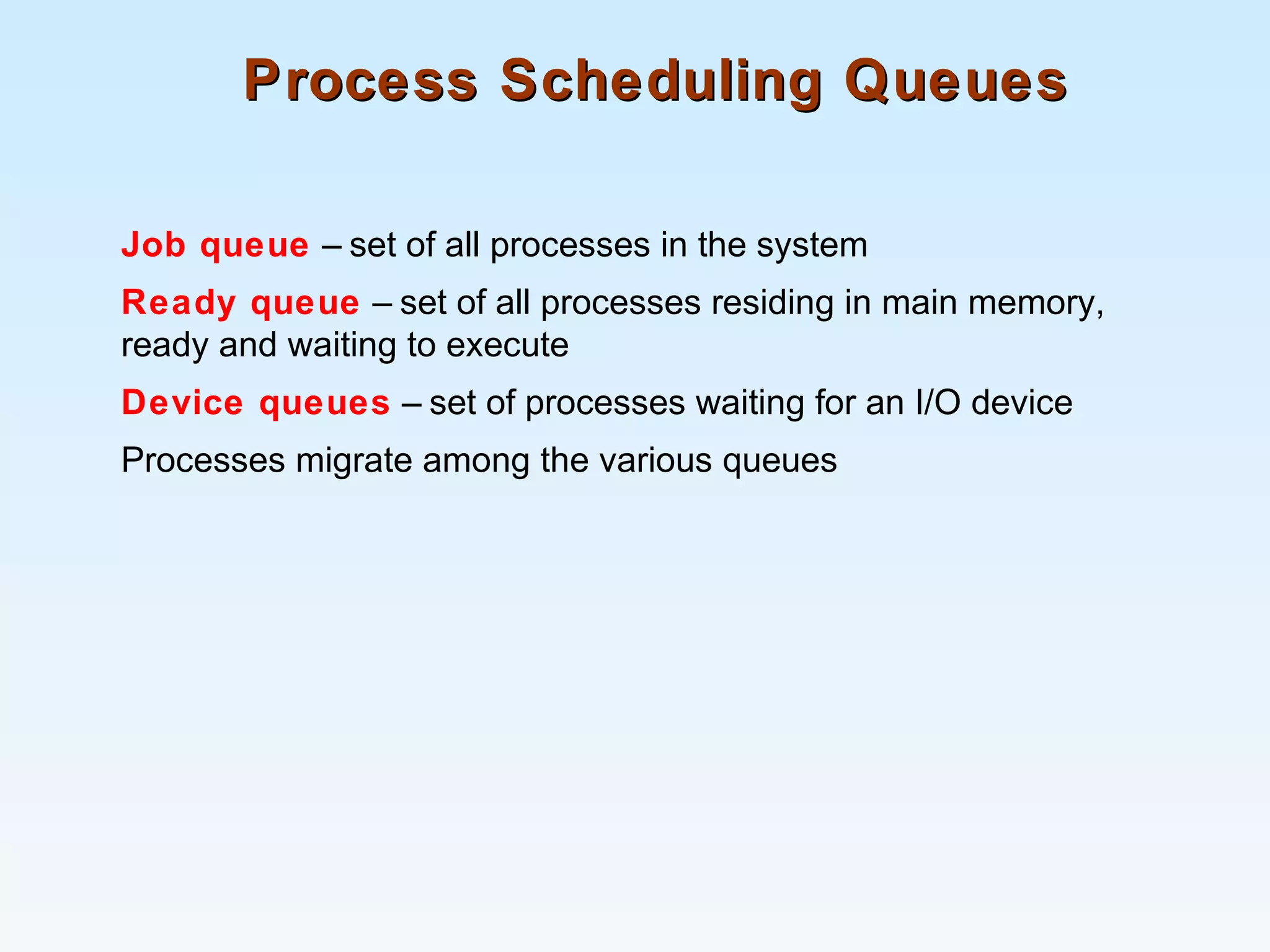 Process Scheduling Queues

Job queue – set of all processes in the system

Ready queue – set of all processes residing in main memory, ready and waiting to execute

Device queues – set of processes waiting for an I/O device

Processes migrate among the various queues